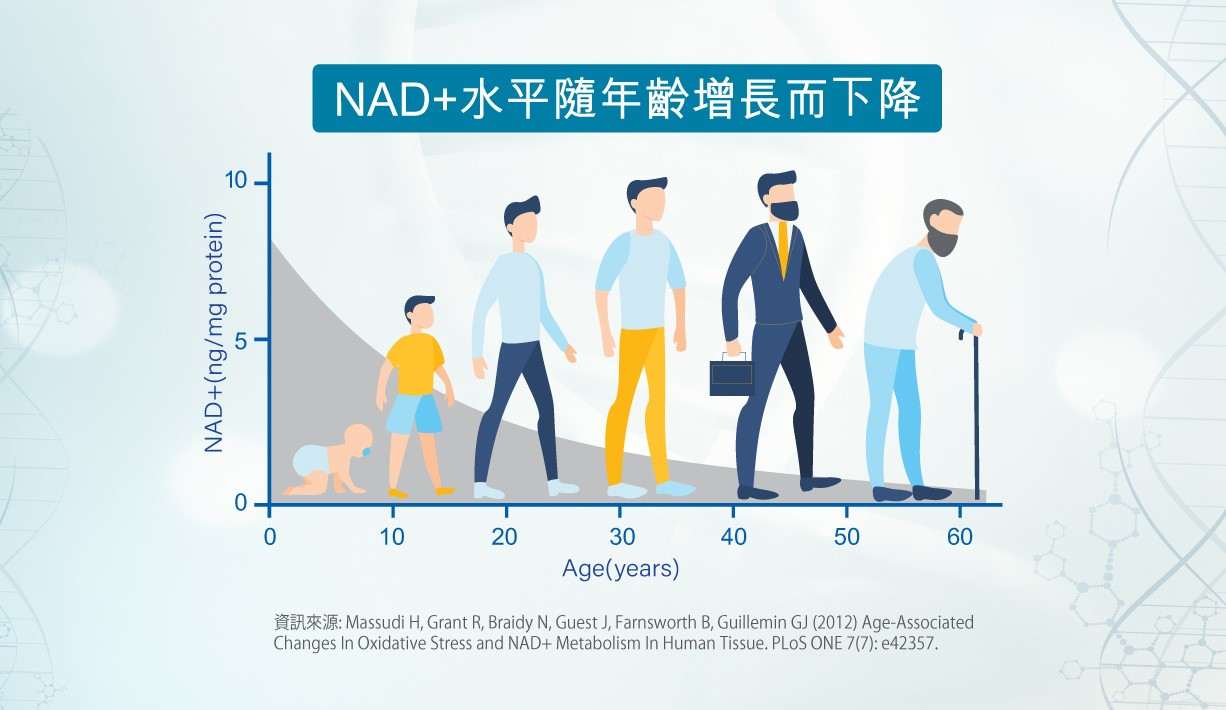 NAD+水平隨年齡增長而下降

NAD+(ng/mg protein)

10
5
0

0 10 20 30 40 50 60

Age(years)

資訊來源: Massudi H, Grant R, Braidy N, Guest J, Farnsworth B, Guillemin GJ (2012) Age-Associated Changes In Oxidative Stress and NAD+ Metabolism In Human Tissue. PLoS ONE 7(7): e42357.